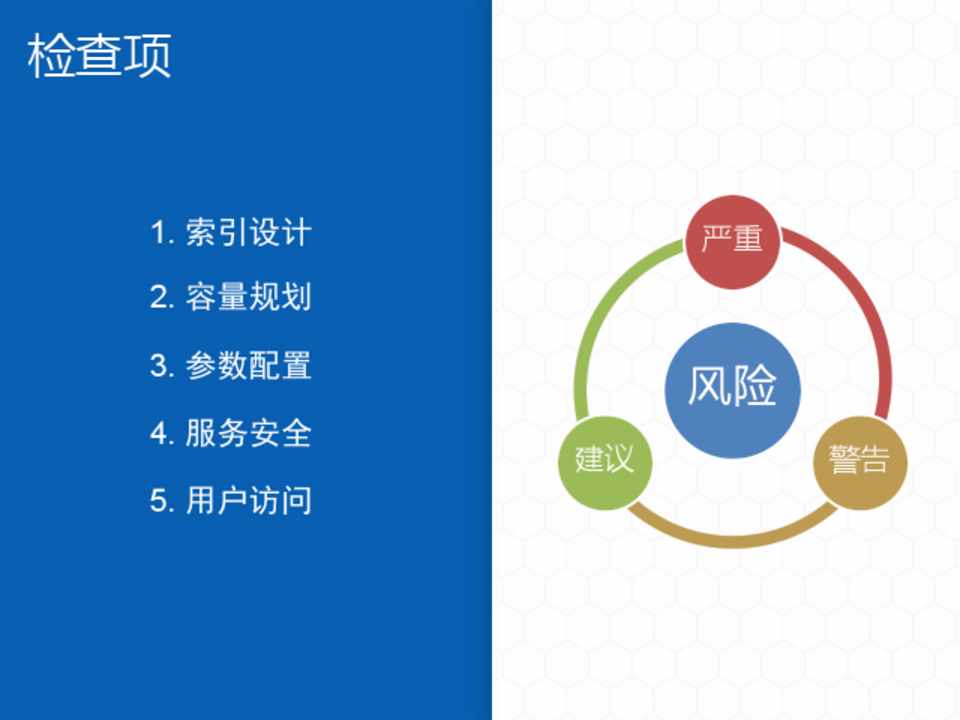 检查项

1. 索引设计
2. 容量规划
3. 参数配置
4. 服务安全
5. 用户访问

严重
风险
建议
警告